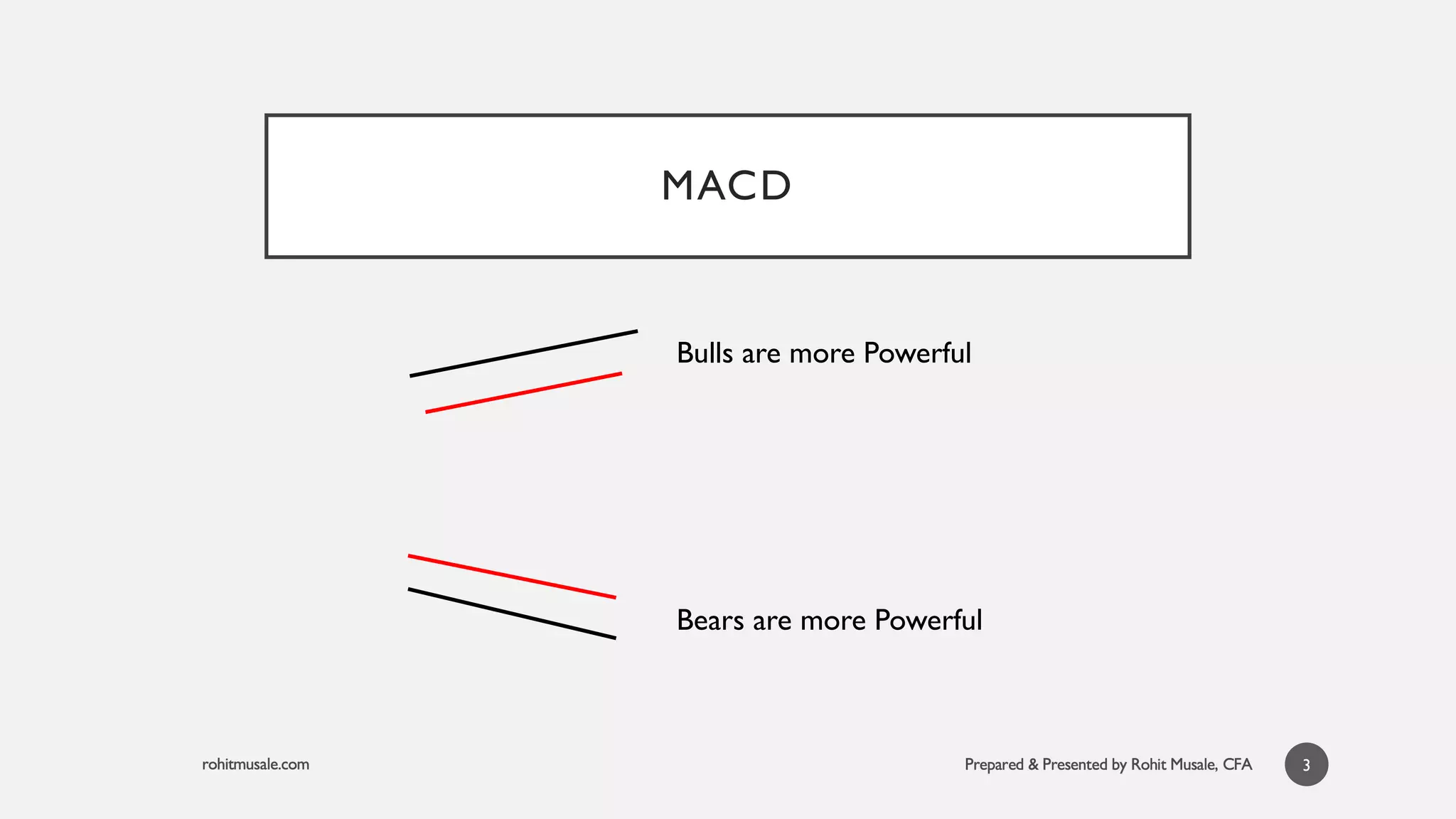 MACD

Bulls are more Powerful

Bears are more Powerful

rohitmusale.com

Prepared & Presented by Rohit Musale, CFA

3